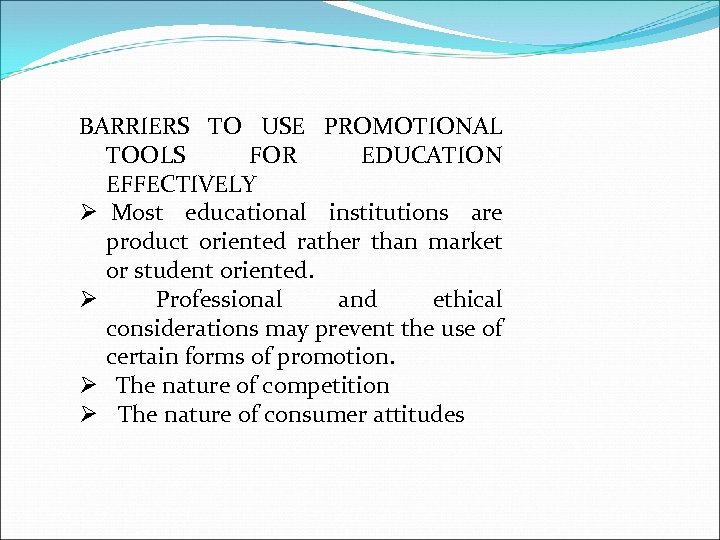 BARRIERS TO USE PROMOTIONAL TOOLS FOR EDUCATION EFFECTIVELY

➢ Most educational institutions are product oriented rather than market or student oriented.

➢ Professional and ethical considerations may prevent the use of certain forms of promotion.

➢ The nature of competition

➢ The nature of consumer attitudes